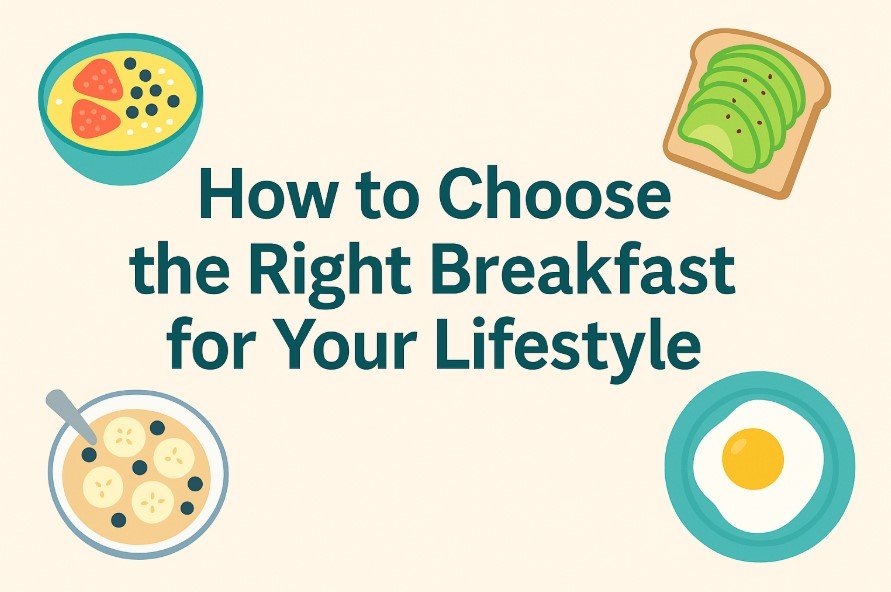 How to Choose the Right Breakfast for Your Lifestyle